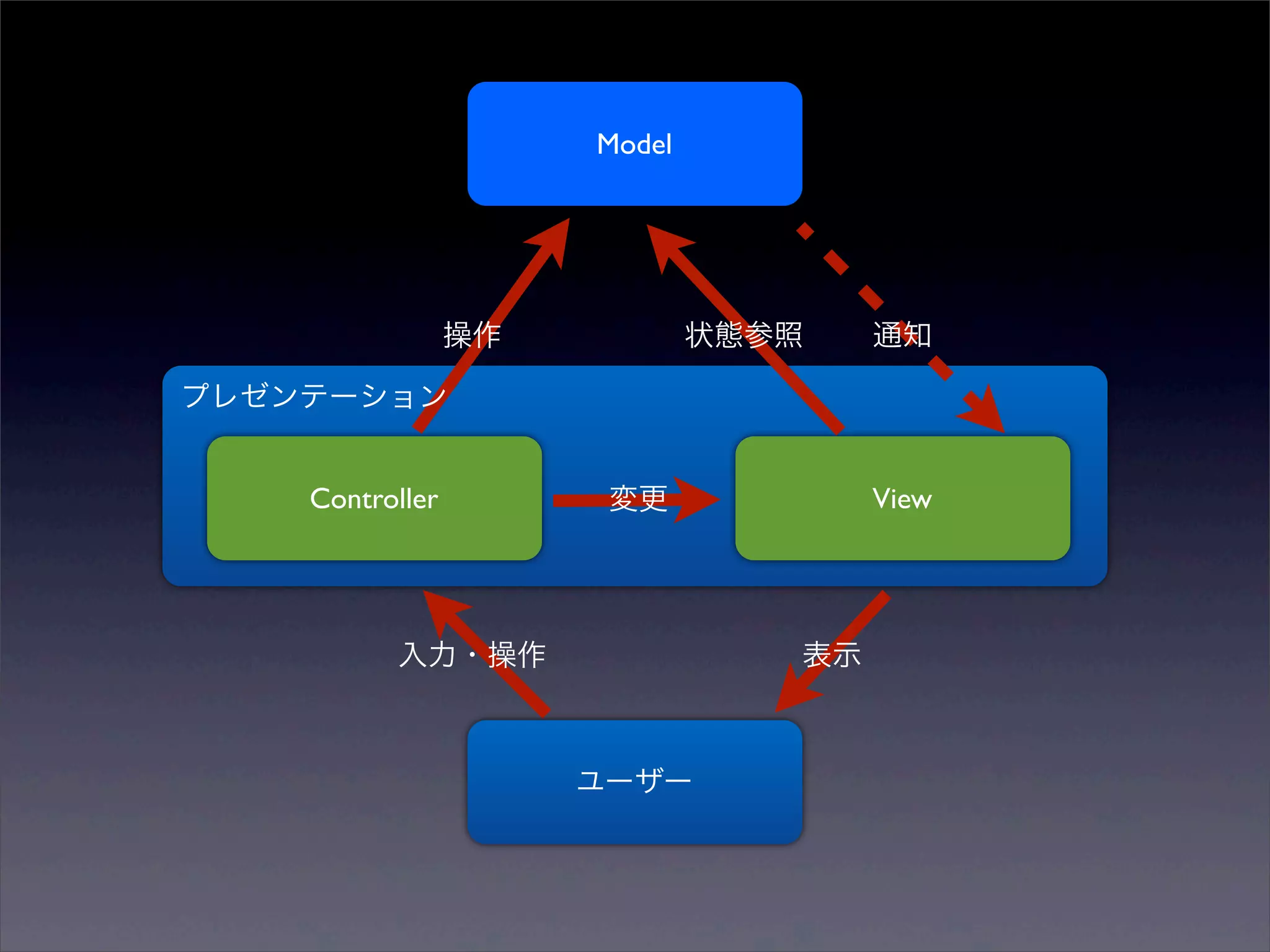 Model

操作

状態参照

通知

プレゼンテーション

Controller

変更

View

入力・操作

表示

ユーザー